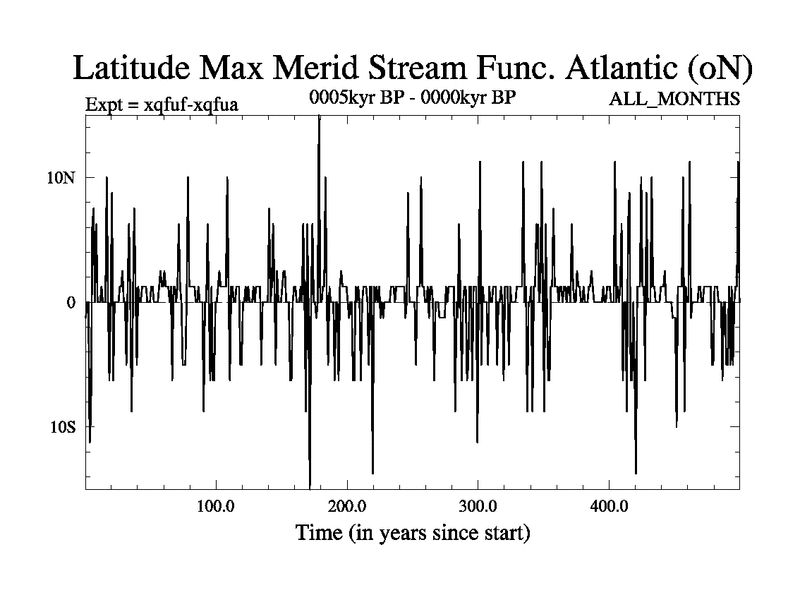 Latitude Max Merid Stream Func. Atlantic (oN)

Expt = xqfuf-xqfua
0005kyr BP - 0000kyr BP
ALL_MONTHS

10N
0
10S

100.0
200.0
300.0
400.0

Time (in years since start)